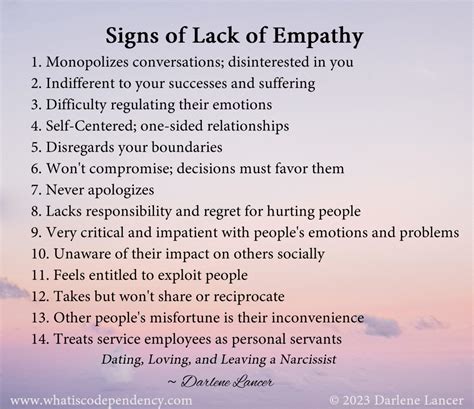 Signs of Lack of Empathy

1. Monopolizes conversations; disinterested in you
2. Indifferent to your successes and suffering
3. Difficulty regulating their emotions
4. Self-Centered; one-sided relationships
5. Disregards your boundaries
6. Won't compromise; decisions must favor them
7. Never apologizes
8. Lacks responsibility and regret for hurting people
9. Very critical and impatient with people's emotions and problems
10. Unaware of their impact on others socially
11. Feels entitled to exploit people
12. Takes but won't share or reciprocate
13. Other people's misfortune is their inconvenience
14. Treats service employees as personal servants

Dating, Loving, and Leaving a Narcissist

~ Darlene Lancer

www.whatiscodependency.com

© 2023 Darlene Lancer